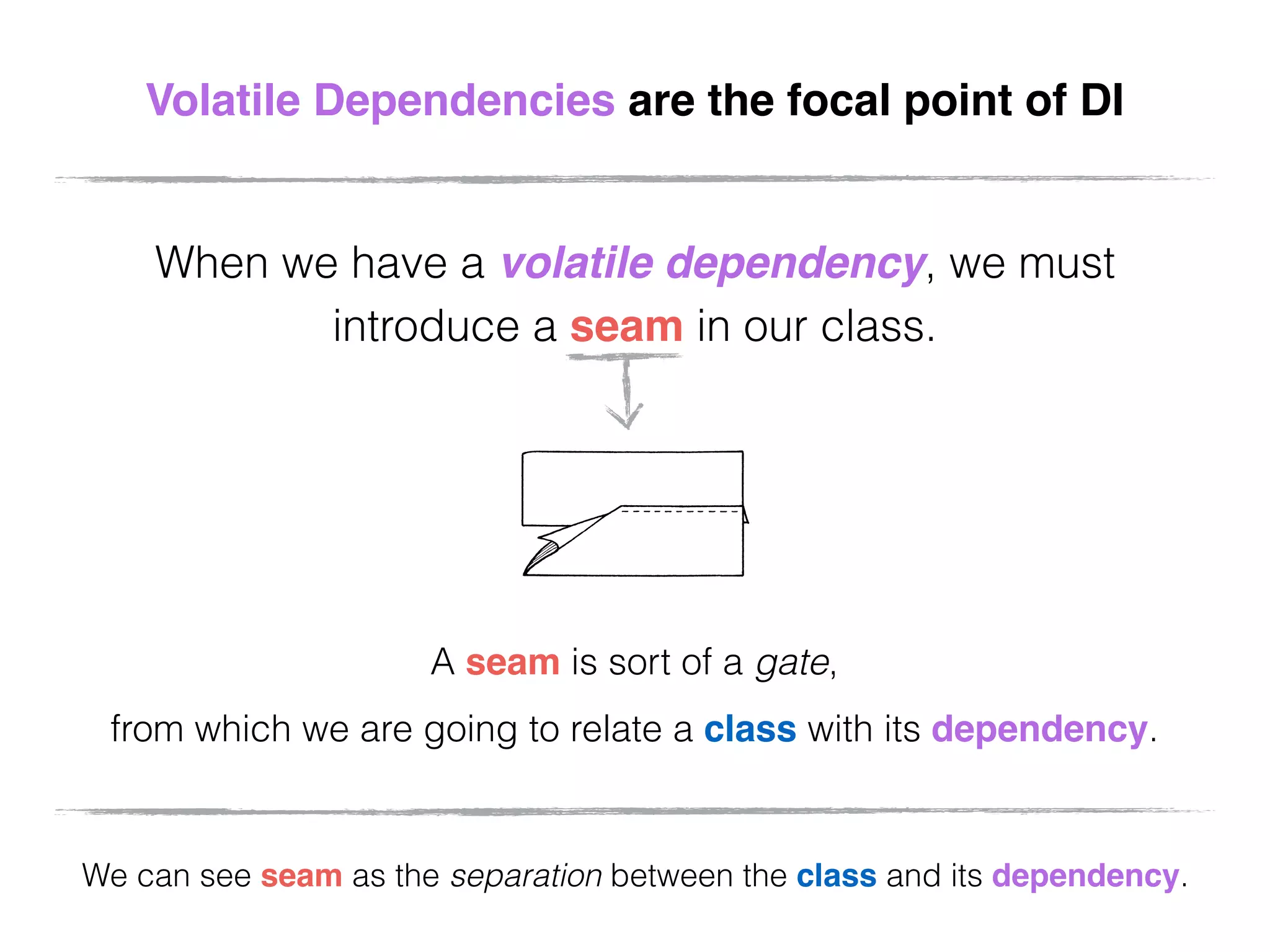 Volatile Dependencies are the focal point of DI

When we have a volatile dependency, we must introduce a seam in our class.

A seam is sort of a gate,

from which we are going to relate a class with its dependency.

We can see seam as the separation between the class and its dependency.